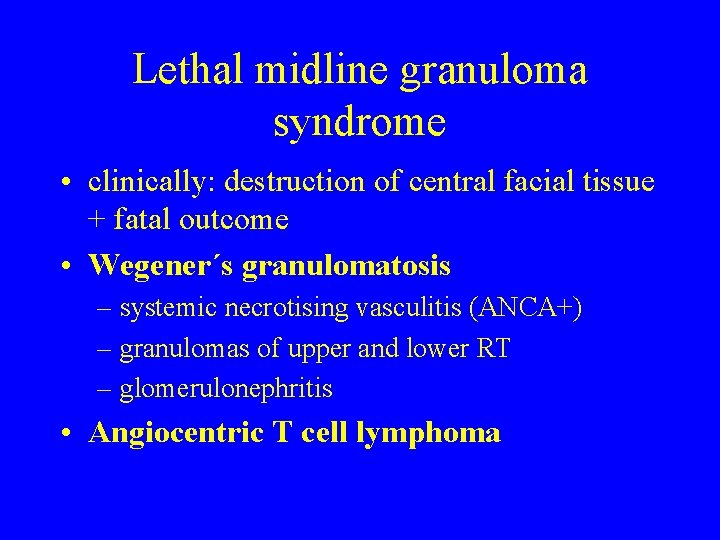 Lethal midline granuloma syndrome

• clinically: destruction of central facial tissue + fatal outcome
• Wegener´s granulomatosis
– systemic necrotising vasculitis (ANCA+)
– granulomas of upper and lower RT
– glomerulonephritis
• Angiocentric T cell lymphoma